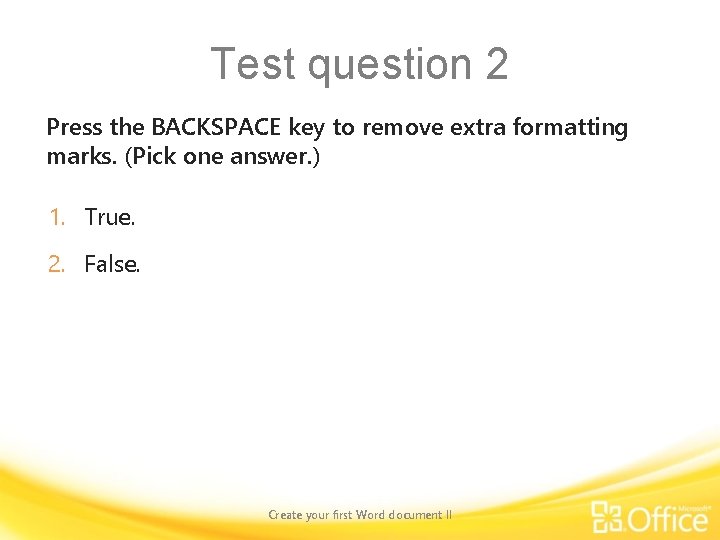 Test question 2

Press the BACKSPACE key to remove extra formatting marks. (Pick one answer.)

1. True.

2. False.

Create your first Word document II

Microsoft® Office